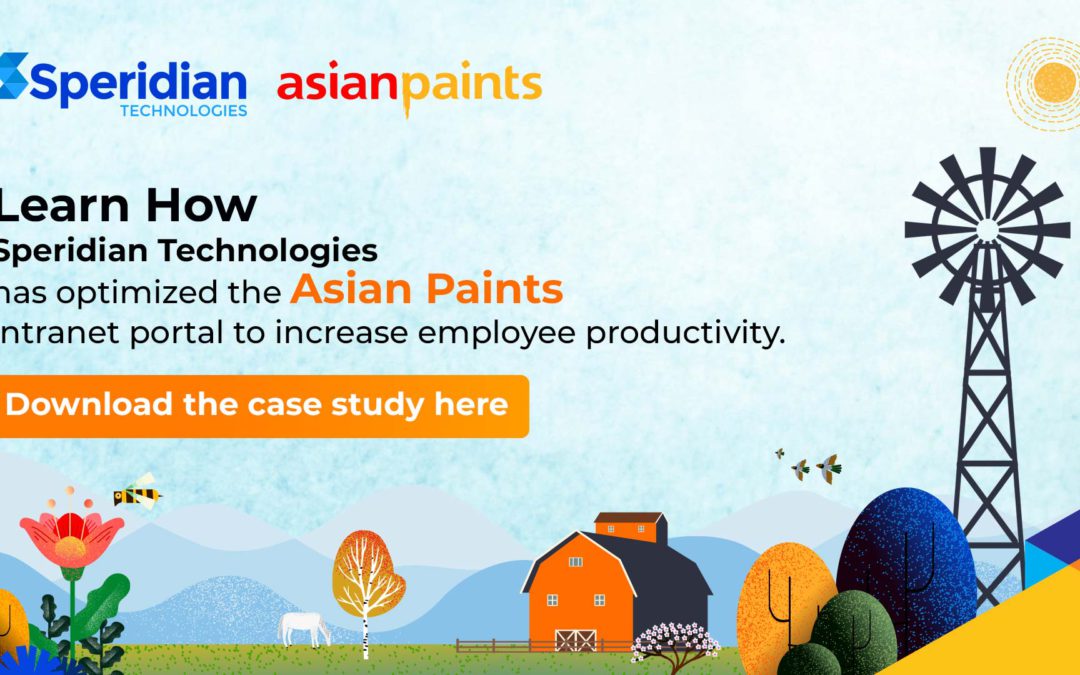 Speridian
TECHNOLOGIES

asianpaints

Learn How
Speridian Technologies
has optimized the Asian Paints
intranet portal to increase employee productivity.

Download the case study here